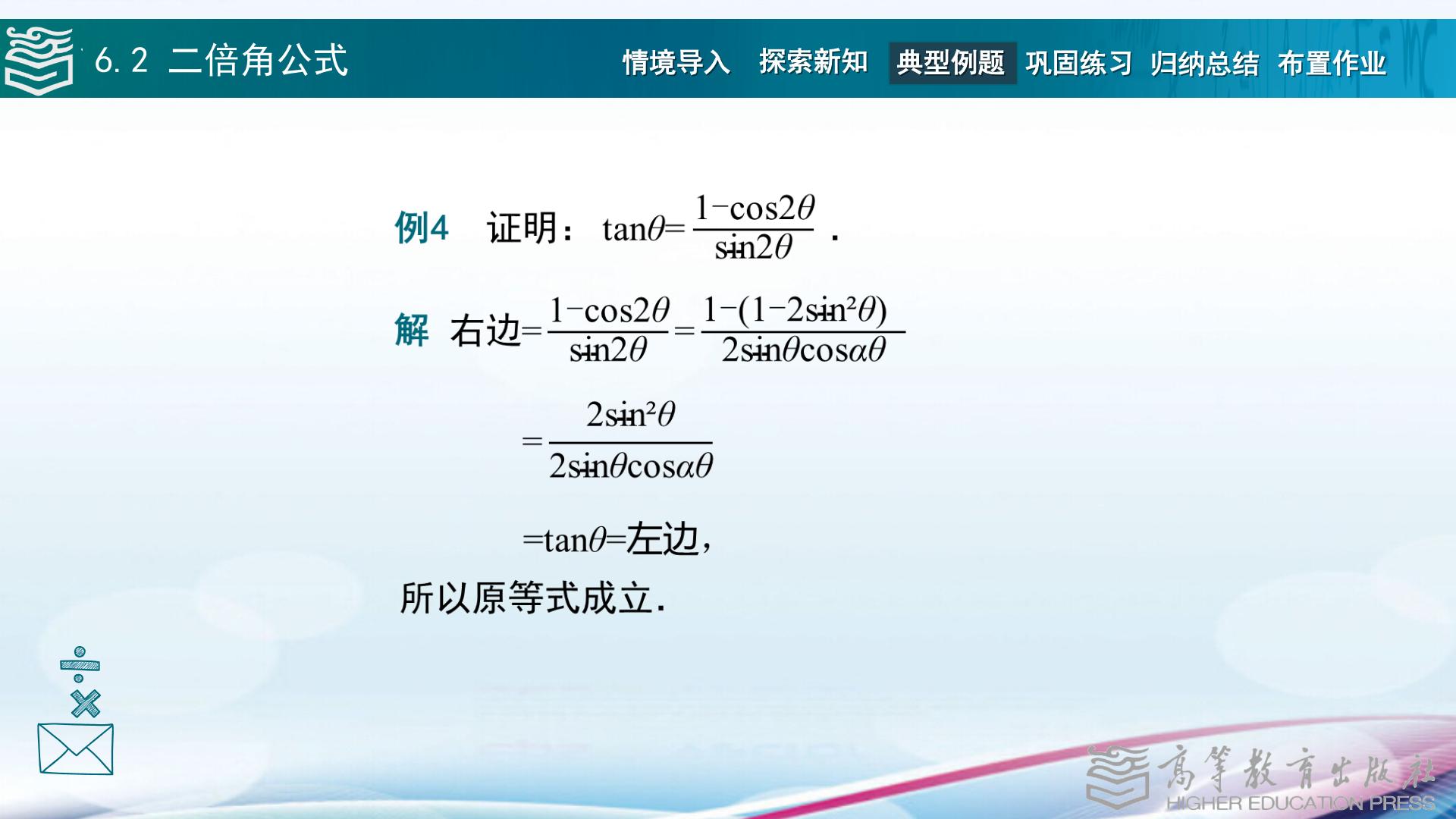 6.2 二倍角公式

情境导入 探索新知 典型例题 巩固练习 归纳总结 布置作业

例4 证明：$\tan\theta=\frac{1-\cos2\theta}{\sin2\theta}$.

解 右边$=\frac{1-\cos2\theta}{\sin2\theta}=\frac{1-(1-2\sin^2\theta)}{2\sin\theta\cos\alpha\theta}$

$=\frac{2\sin^2\theta}{2\sin\theta\cos\alpha\theta}$

$=\tan\theta=$左边，

所以原等式成立.

高等教育出版社
HIGHER EDUCATION PRESS